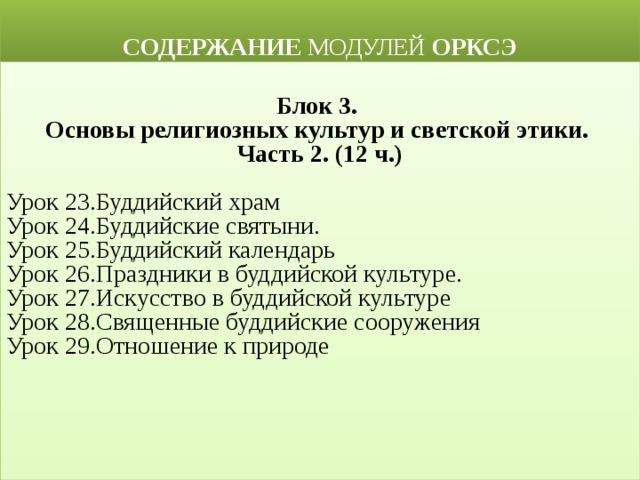 СОДЕРЖАНИЕ МОДУЛЕЙ ОРКСЭ

Блок 3.
Основы религиозных культур и светской этики.
Часть 2. (12 ч.)

Урок 23.Буддийский храм
Урок 24.Буддийские святыни.
Урок 25.Буддийский календарь
Урок 26.Праздники в буддийской культуре.
Урок 27.Искусство в буддийской культуре
Урок 28.Священные буддийские сооружения
Урок 29.Отношение к природе